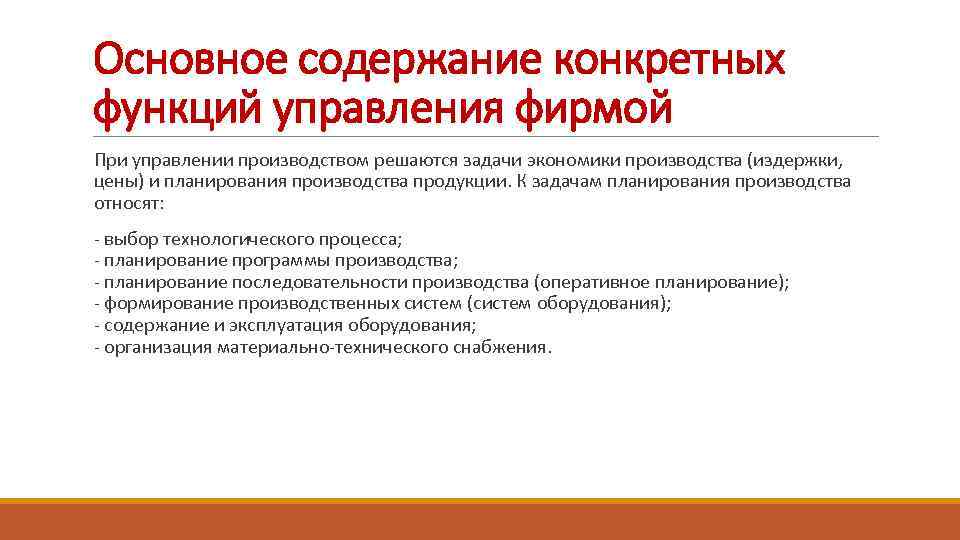 Основное содержание конкретных функций управления фирмой

При управлении производством решаются задачи экономики производства (издержки, цены) и планирования производства продукции. К задачам планирования производства относят:

- выбор технологического процесса;
- планирование программы производства;
- планирование последовательности производства (оперативное планирование);
- формирование производственных систем (систем оборудования);
- содержание и эксплуатация оборудования;
- организация материально-технического снабжения.